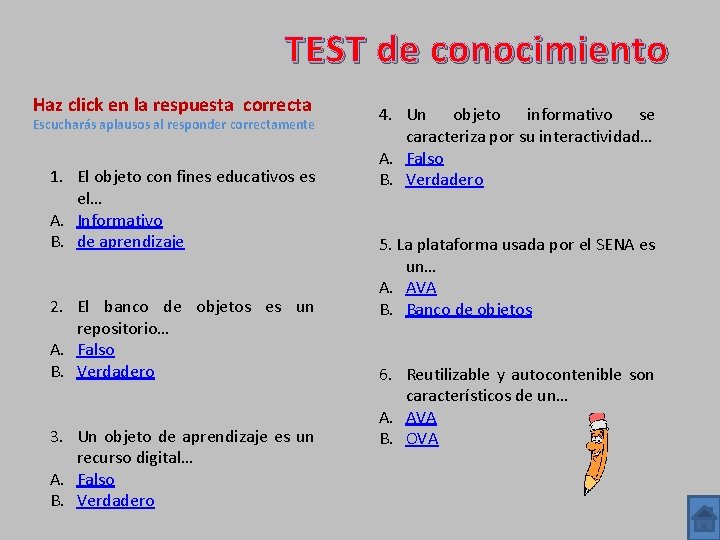 TEST de conocimiento

Haz click en la respuesta correcta
Escucharás aplausos al responder correctamente

1. El objeto con fines educativos es el…
A. Informativo
B. de aprendizaje

2. El banco de objetos es un repositorio…
A. Falso
B. Verdadero

3. Un objeto de aprendizaje es un recurso digital…
A. Falso
B. Verdadero

4. Un objeto informativo se caracteriza por su interactividad…
A. Falso
B. Verdadero

5. La plataforma usada por el SENA es un…
A. AVA
B. Banco de objetos

6. Reutilizable y autocontenible son característicos de un…
A. AVA
B. OVA